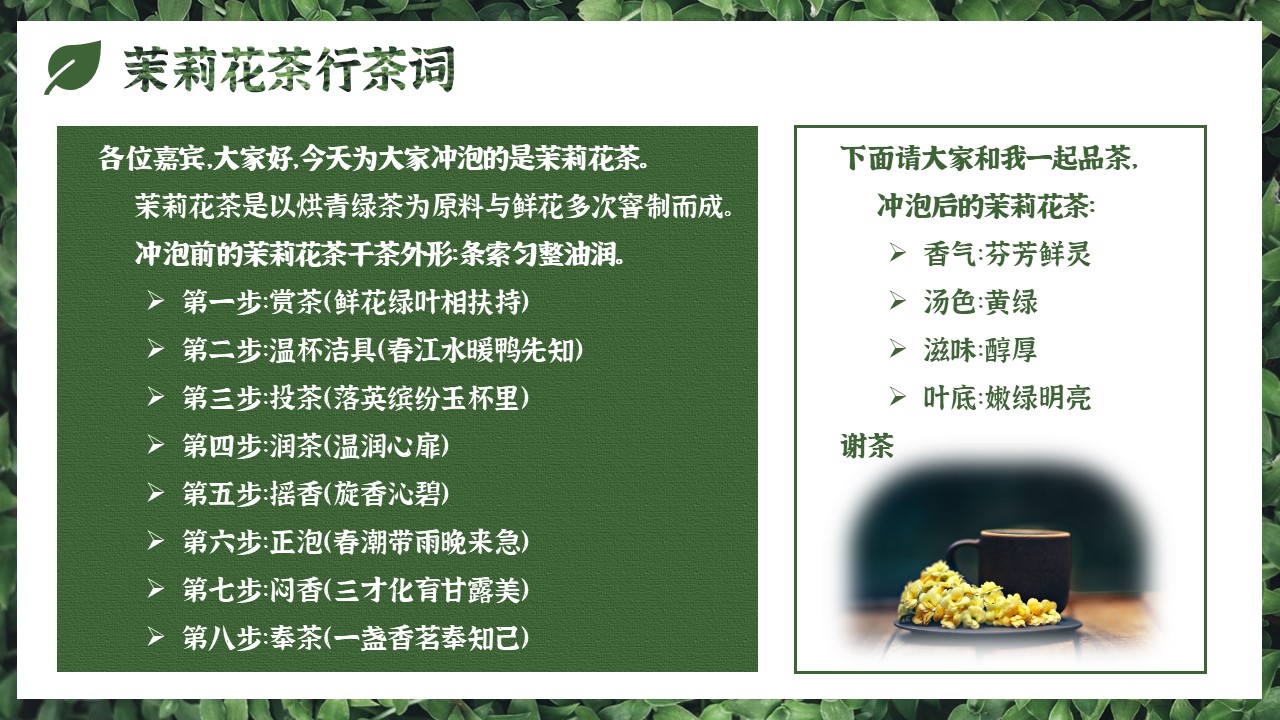 茉莉花茶行茶词

各位嘉宾,大家好,今天为大家冲泡的是茉莉花茶。

茉莉花茶是以烘青绿茶为原料与鲜花多次窨制而成。

冲泡前的茉莉花茶干茶外形:条索匀整油润。

➢ 第一步:赏茶(鲜花绿叶相扶持)
➢ 第二步:温杯洁具(春江水暖鸭先知)
➢ 第三步:投茶(落英缤纷玉杯里)
➢ 第四步:润茶(温润心扉)
➢ 第五步:摇香(旋香沁碧)
➢ 第六步:正泡(春潮带雨晚来急)
➢ 第七步:闷香(三才化育甘露美)
➢ 第八步:奉茶(一盏香茗奉知己)

下面请大家和我一起品茶,

冲泡后的茉莉花茶:

➢ 香气:芬芳鲜灵
➢ 汤色:黄绿
➢ 滋味:醇厚
➢ 叶底:嫩绿明亮

谢茶